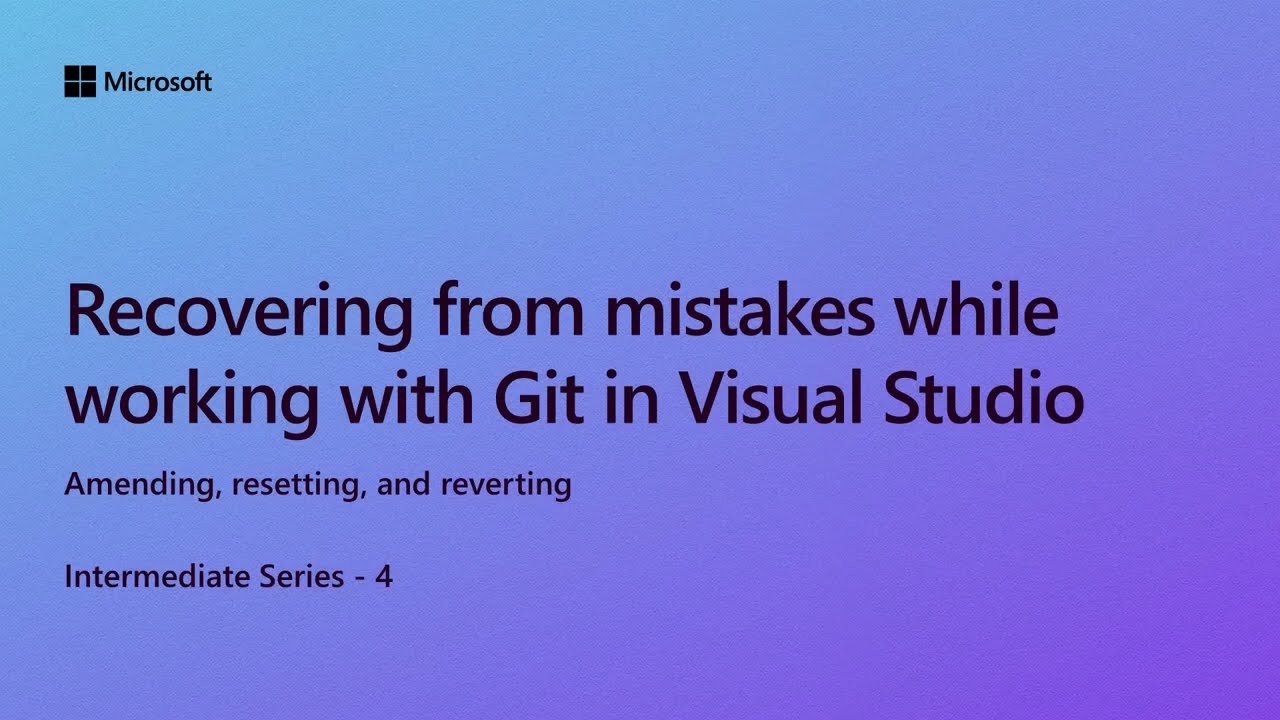 Microsoft

Recovering from mistakes while working with Git in Visual Studio

Amending, resetting, and reverting

Intermediate Series - 4